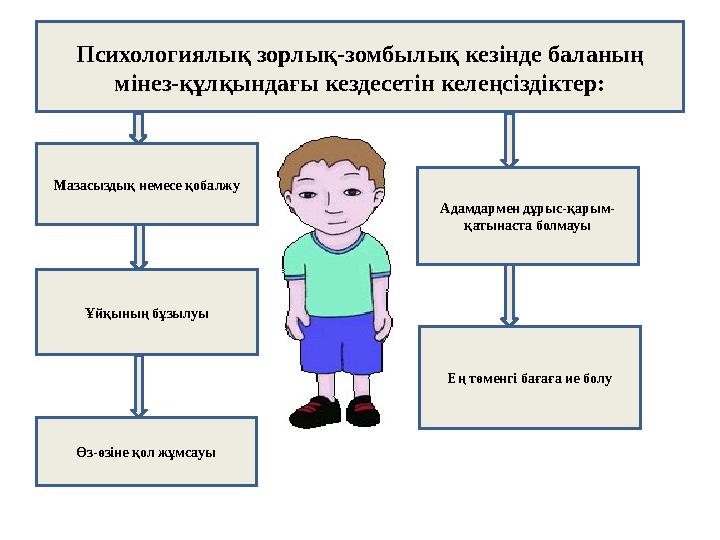 Психологиялық зорлық-зомбылық кезінде баланың мінез-құлқындағы кездесетін келеңсіздіктер:

Мазасыздық немесе қобалжу

Ұйқының бұзылуы

Өз-өзіне қол жұмсауы

Адамдармен дұрыс-қарым-қатынаста болмауы

Ең төменгі бағаға ие болу